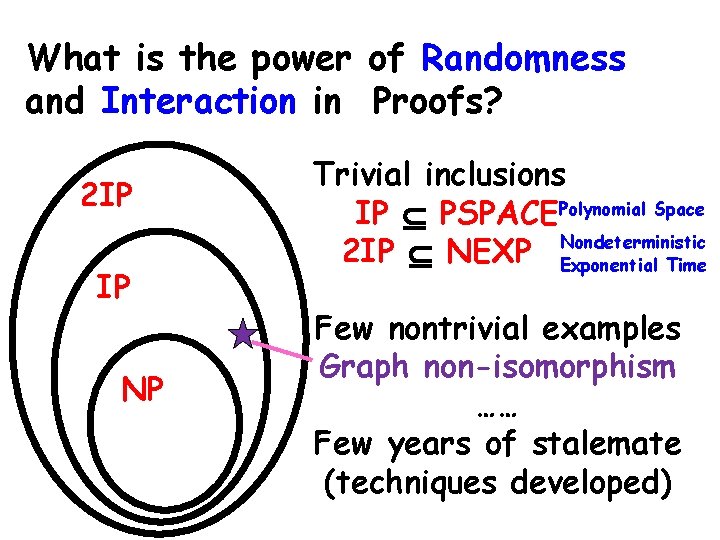 What is the power of Randomness and Interaction in Proofs?

2IP

IP

NP

Trivial inclusions

IP $\subseteq$ PSPACE Polynomial Space

2IP $\subseteq$ NEXP Nondeterministic Exponential Time

Few nontrivial examples

Graph non-isomorphism

……

Few years of stalemate (techniques developed)